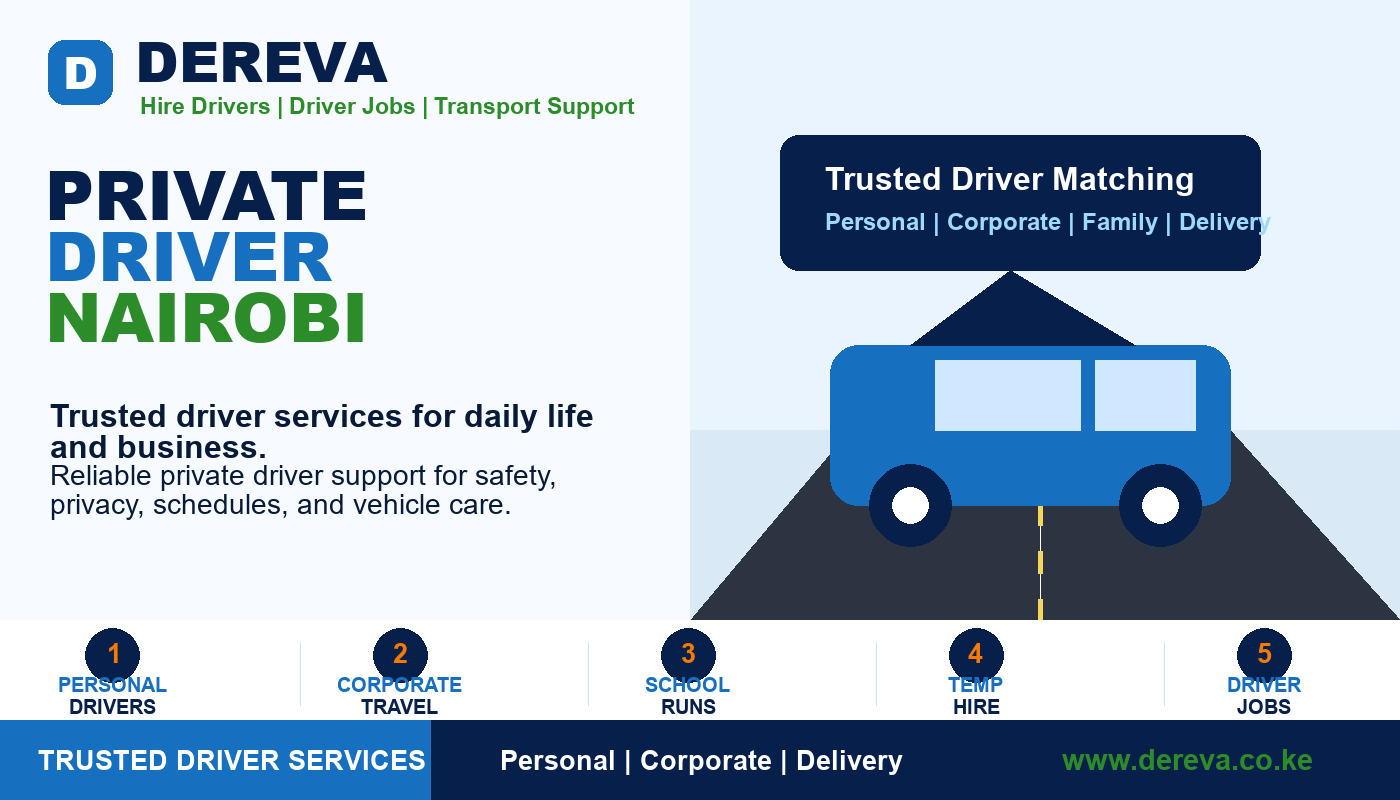 D
DEREVA
Hire Drivers | Driver Jobs | Transport Support

PRIVATE
DRIVER
NAIROBI

Trusted driver services for daily life and business.
Reliable private driver support for safety, privacy, schedules, and vehicle care.

Trusted Driver Matching
Personal | Corporate | Family | Delivery

1
PERSONAL
DRIVERS

2
CORPORATE
TRAVEL

3
SCHOOL
RUNS

4
TEMP
HIRE

5
DRIVER
JOBS

TRUSTED DRIVER SERVICES
Personal | Corporate | Delivery
www.dereva.co.ke